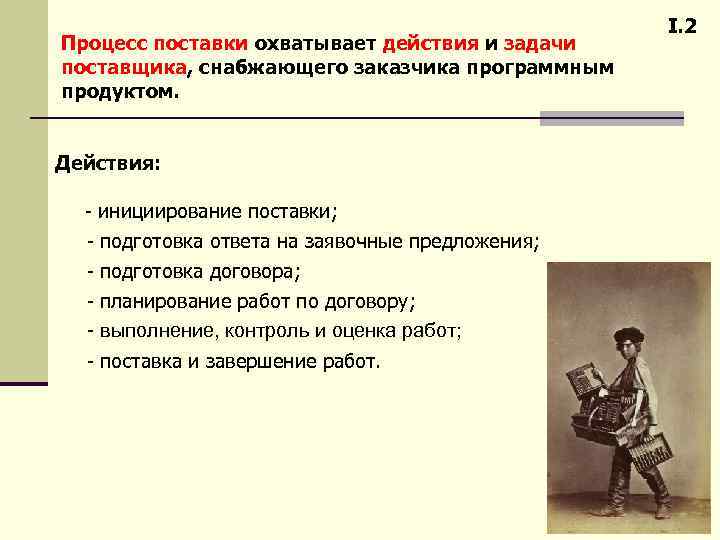 I.2

Процесс поставки охватывает действия и задачи поставщика, снабжающего заказчика программным продуктом.

Действия:

- инициирование поставки;
- подготовка ответа на заявочные предложения;
- подготовка договора;
- планирование работ по договору;
- выполнение, контроль и оценка работ;
- поставка и завершение работ.